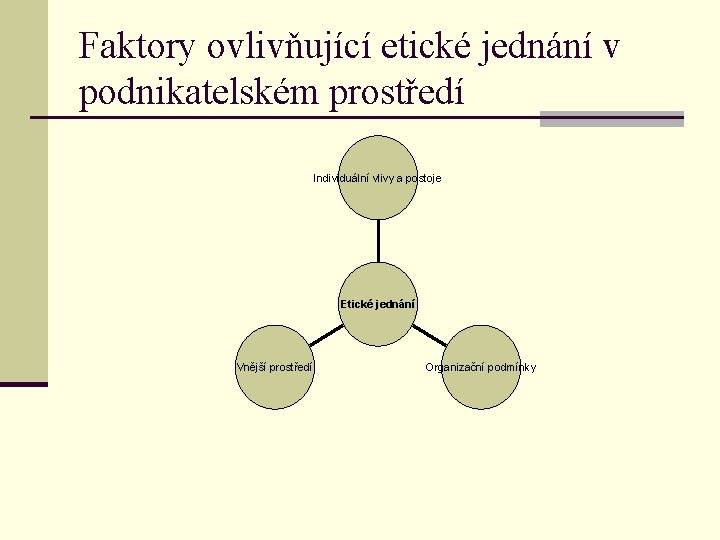 Faktory ovlivňující etické jednání v podnikatelském prostředí

Individuální vlivy a postoje

Etické jednání

Vnější prostředí

Organizační podmínky